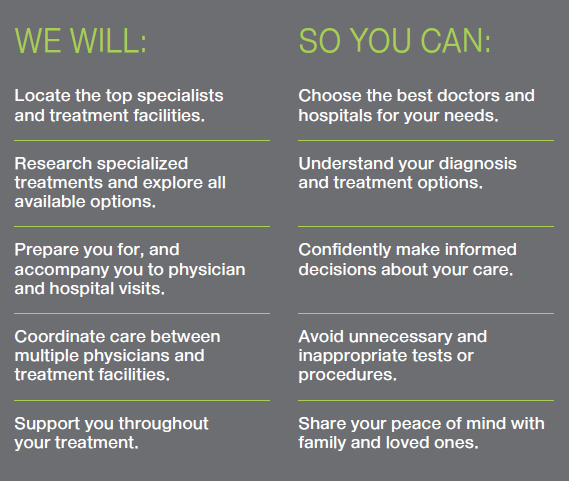 WE WILL:

Locate the top specialists and treatment facilities.

Research specialized treatments and explore all available options.

Prepare you for, and accompany you to physician and hospital visits.

Coordinate care between multiple physicians and treatment facilities.

Support you throughout your treatment.

SO YOU CAN:

Choose the best doctors and hospitals for your needs.

Understand your diagnosis and treatment options.

Confidently make informed decisions about your care.

Avoid unnecessary and inappropriate tests or procedures.

Share your peace of mind with family and loved ones.